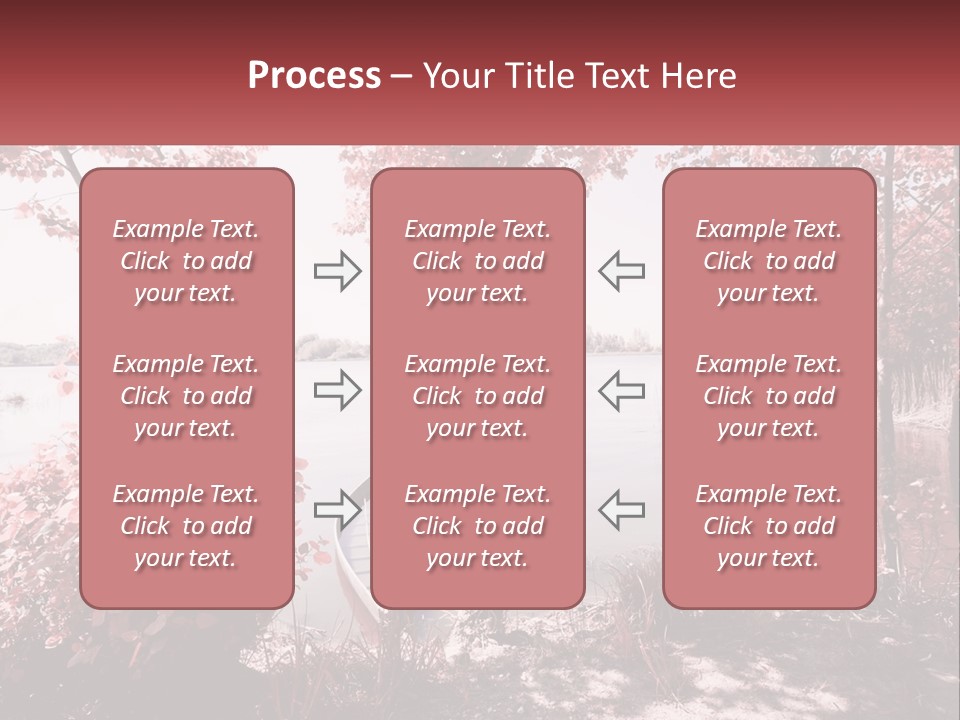 Process – Your Title Text Here

Example Text. Click to add your text.

Example Text. Click to add your text.

Example Text. Click to add your text.

Example Text. Click to add your text.

Example Text. Click to add your text.

Example Text. Click to add your text.

Example Text. Click to add your text.

Example Text. Click to add your text.

Example Text. Click to add your text.